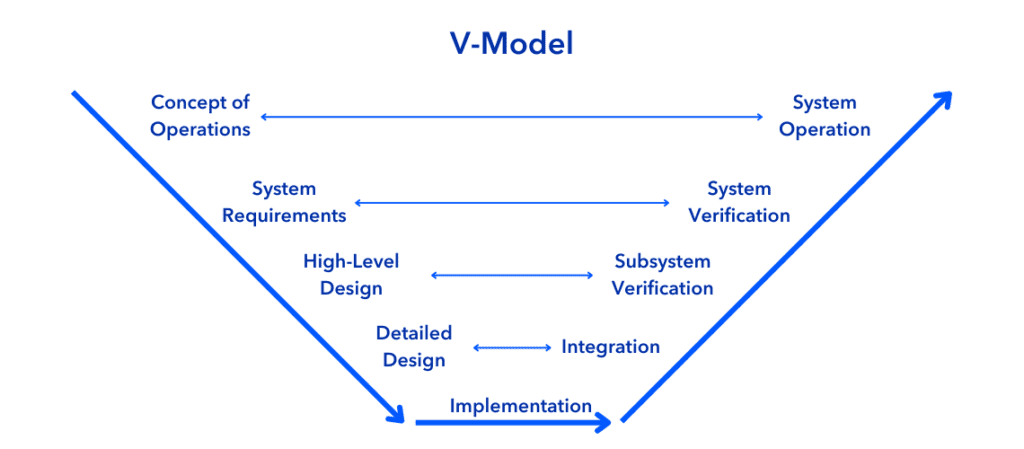 V-Model

Concept of Operations

System Operation

System Requirements

System Verification

High-Level Design

Subsystem Verification

Detailed Design

Integration

Implementation